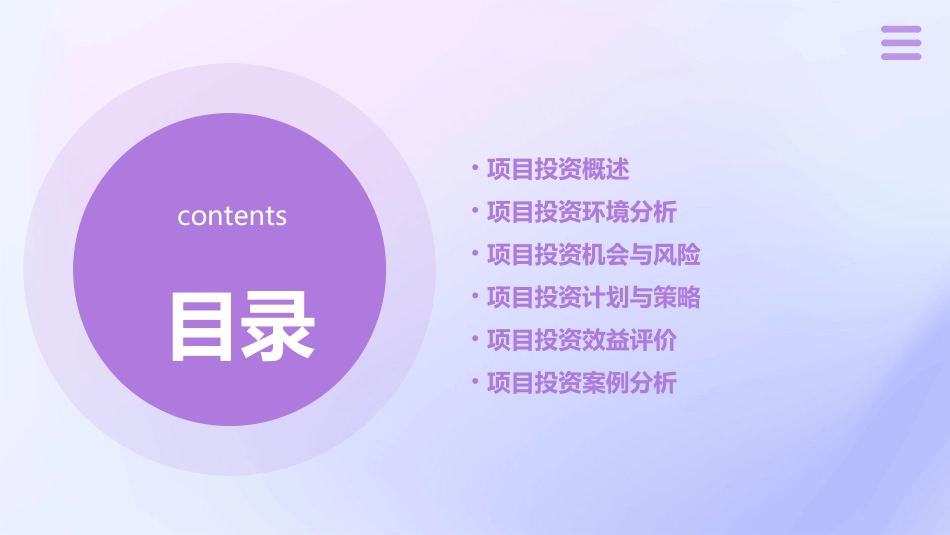 contents

目录

• 项目投资概述
• 项目投资环境分析
• 项目投资机会与风险
• 项目投资计划与策略
• 项目投资效益评价
• 项目投资案例分析